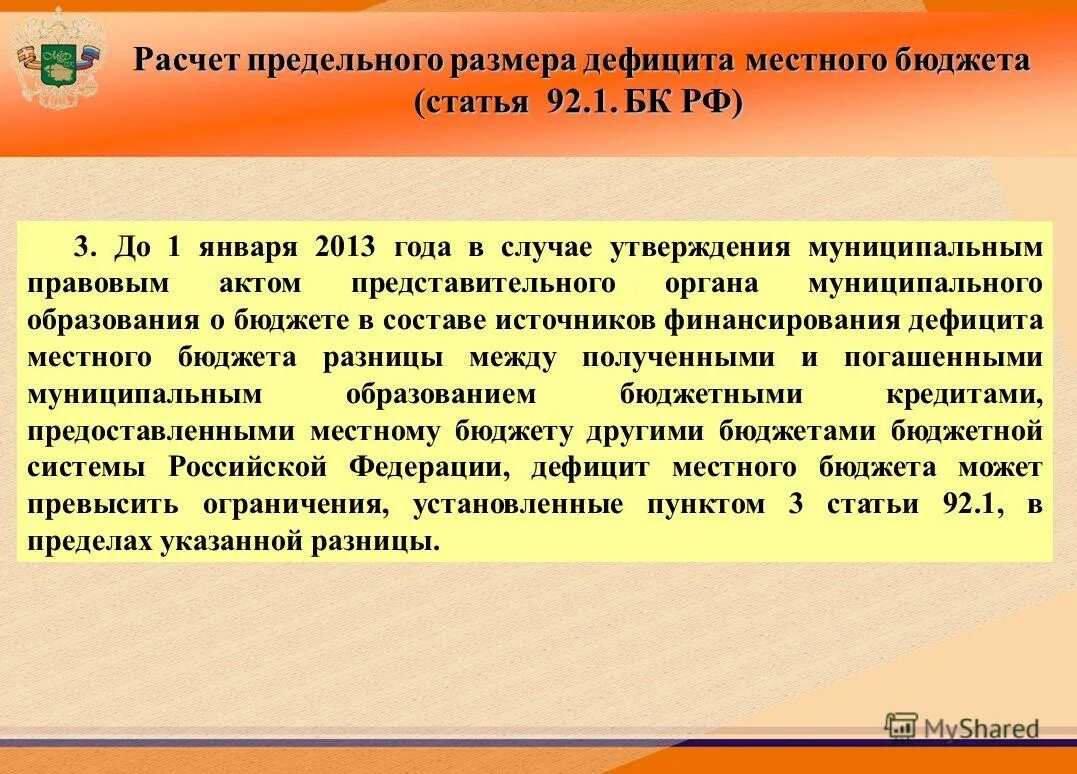 Расчет предельного размера дефицита местного бюджета (статья 92.1. БК РФ)

3. До 1 января 2013 года в случае утверждения муниципальным правовым актом представительного органа муниципального образования о бюджете в составе источников финансирования дефицита местного бюджета разницы между полученными и погашенными муниципальным образованием бюджетными кредитами, предоставленными местному бюджету другими бюджетами бюджетной системы Российской Федерации, дефицит местного бюджета может превысить ограничения, установленные пунктом 3 статьи 92.1, в пределах указанной разницы.

MyShared